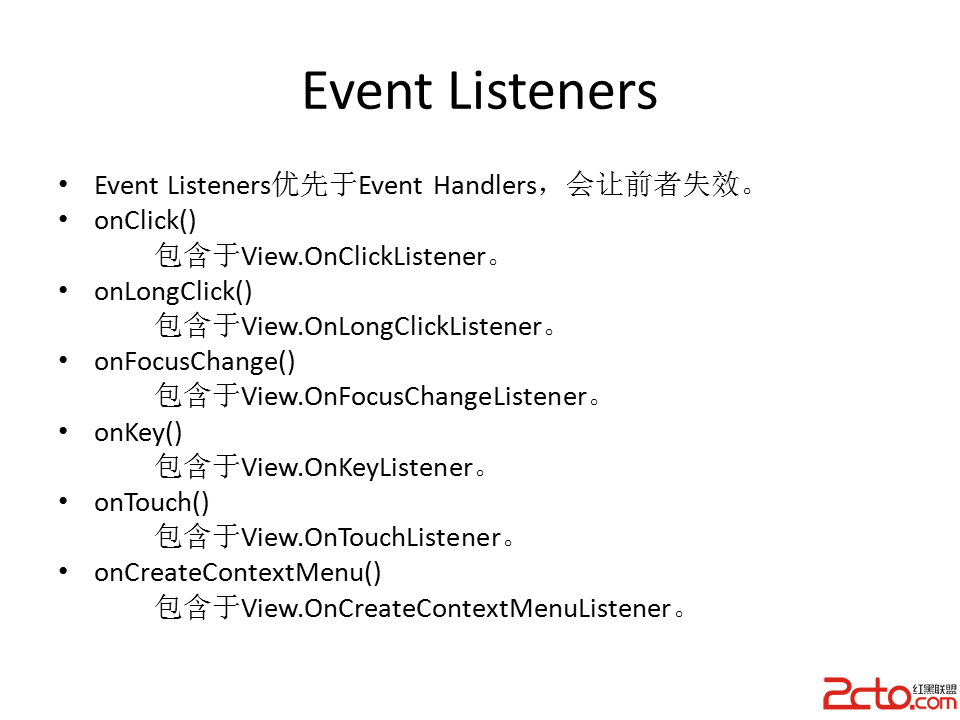 Event Listeners

• Event Listeners优先于Event Handlers，会让前者失效。
• onClick()
包含于View.OnClickListener。
• onLongClick()
包含于View.OnLongClickListener。
• onFocusChange()
包含于View.OnFocusChangeListener。
• onKey()
包含于View.OnKeyListener。
• onTouch()
包含于View.OnTouchListener。
• onCreateContextMenu()
包含于View.OnCreateContextMenuListener。

2cto.com 红黑联盟